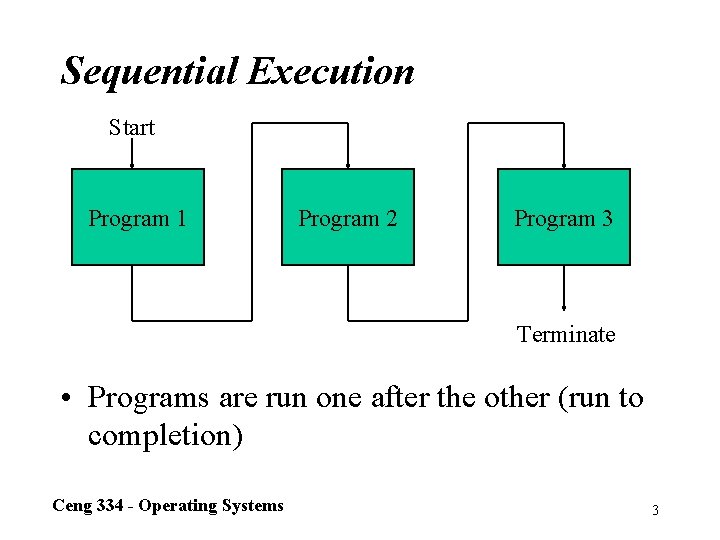 Sequential Execution

Start

Program 1

Program 2

Program 3

Terminate

• Programs are run one after the other (run to completion)

Ceng 334 - Operating Systems

3